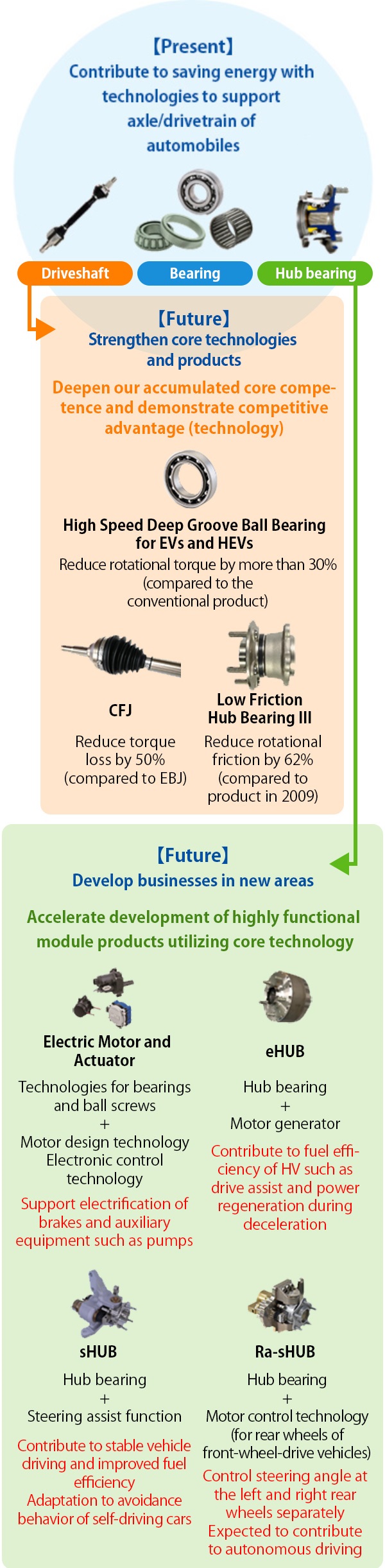 【Present】
Contribute to saving energy with technologies to support axle/drivetrain of automobiles

Driveshaft
Bearing
Hub bearing

【Future】
Strengthen core technologies and products

Deepen our accumulated core competence and demonstrate competitive advantage (technology)

High Speed Deep Groove Ball Bearing for EVs and HEVs
Reduce rotational torque by more than 30% (compared to the conventional product)

CFJ
Reduce torque loss by 50% (compared to EBJ)

Low Friction Hub Bearing III
Reduce rotational friction by 62% (compared to product in 2009)

【Future】
Develop businesses in new areas

Accelerate development of highly functional module products utilizing core technology

Electric Motor and Actuator
Technologies for bearings and ball screws
+
Motor design technology
Electronic control technology
Support electrification of brakes and auxiliary equipment such as pumps

eHUB
Hub bearing
+
Motor generator
Contribute to fuel efficiency of HV such as drive assist and power regeneration during deceleration

sHUB
Hub bearing
+
Steering assist function
Contribute to stable vehicle driving and improved fuel efficiency
Adaptation to avoidance behavior of self-driving cars

Ra-sHUB
Hub bearing
+
Motor control technology (for rear wheels of front-wheel-drive vehicles)
Control steering angle at the left and right rear wheels separately
Expected to contribute to autonomous driving